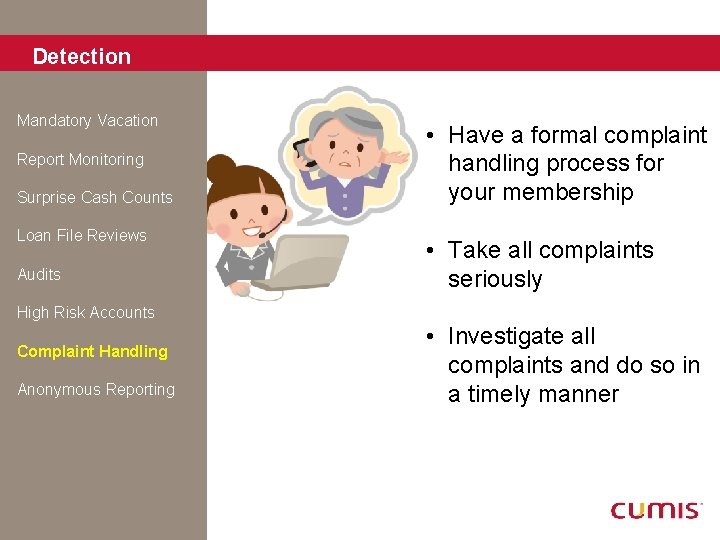 Detection

Mandatory Vacation

Report Monitoring

Surprise Cash Counts

Loan File Reviews

Audits

High Risk Accounts

Complaint Handling

Anonymous Reporting

• Have a formal complaint handling process for your membership

• Take all complaints seriously

• Investigate all complaints and do so in a timely manner

CUMIS